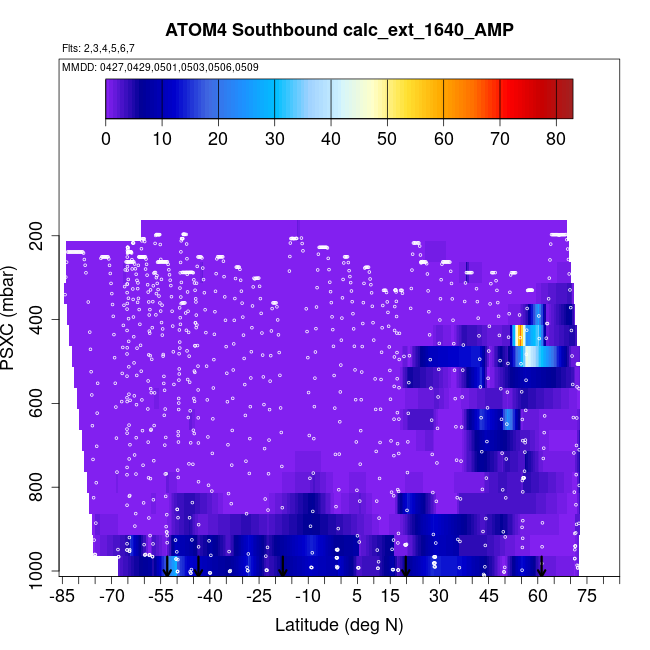 ATOM4 Southbound calc_ext_1640_AMP

Flts: 2,3,4,5,6,7

MMDD: 0427,0429,0501,0503,0506,0509

0 10 20 30 40 50 60 70 80

PSXC (mbar)

200
400
600
800
1000

-85 -70 -55 -40 -25 -10 5 15 30 45 60 75

Latitude (deg N)